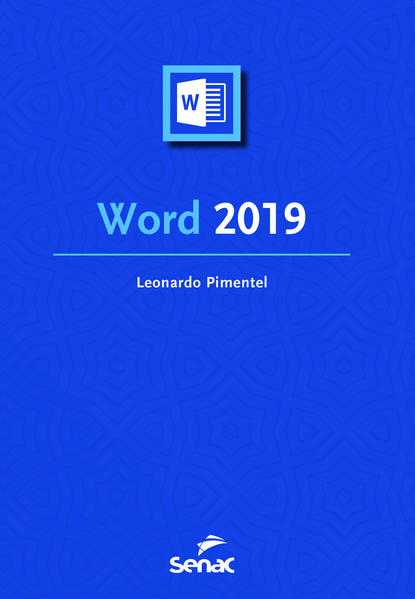 W

Word 2019

Leonardo Pimentel

Senac